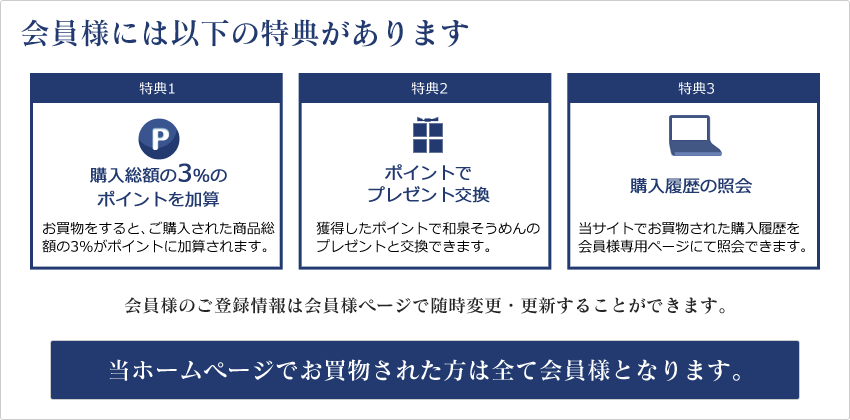 会員様には以下の特典があります

特典1

P

購入総額の3%のポイントを加算

お買物をすると、ご購入された商品総額の3%がポイントに加算されます。

特典2

ポイントでプレゼント交換

獲得したポイントで和泉そうめんのプレゼントと交換できます。

特典3

購入履歴の照会

当サイトでお買物された購入履歴を会員様専用ページにて照会できます。

会員様のご登録情報は会員様ページで随時変更・更新することができます。

当ホームページでお買物された方は全て会員様となります。